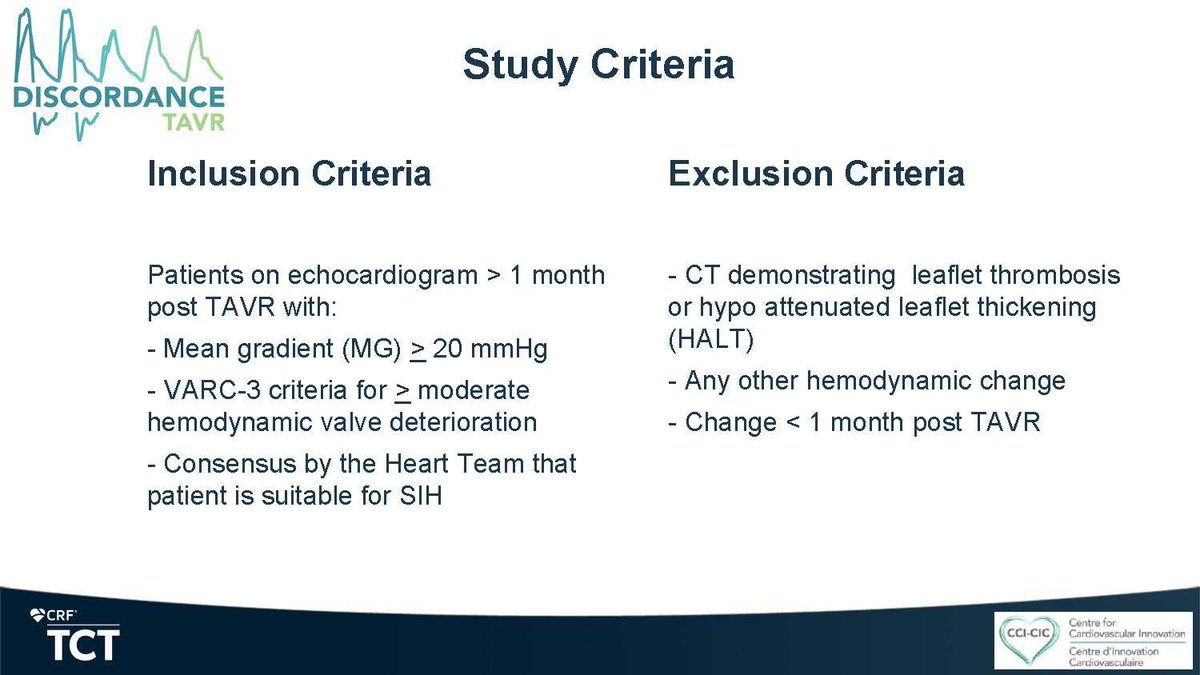 DISCORDANCE TAVR

Study Criteria

Inclusion Criteria

Patients on echocardiogram > 1 month post TAVR with:

- Mean gradient (MG) $\geq$ 20 mmHg

- VARC-3 criteria for $\geq$ moderate hemodynamic valve deterioration

- Consensus by the Heart Team that patient is suitable for SIH

Exclusion Criteria

- CT demonstrating leaflet thrombosis or hypo attenuated leaflet thickening (HALT)

- Any other hemodynamic change

- Change < 1 month post TAVR

CRF TCT

CCI-CIC Centre for Cardiovascular Innovation Centre d'Innovation Cardiovasculaire